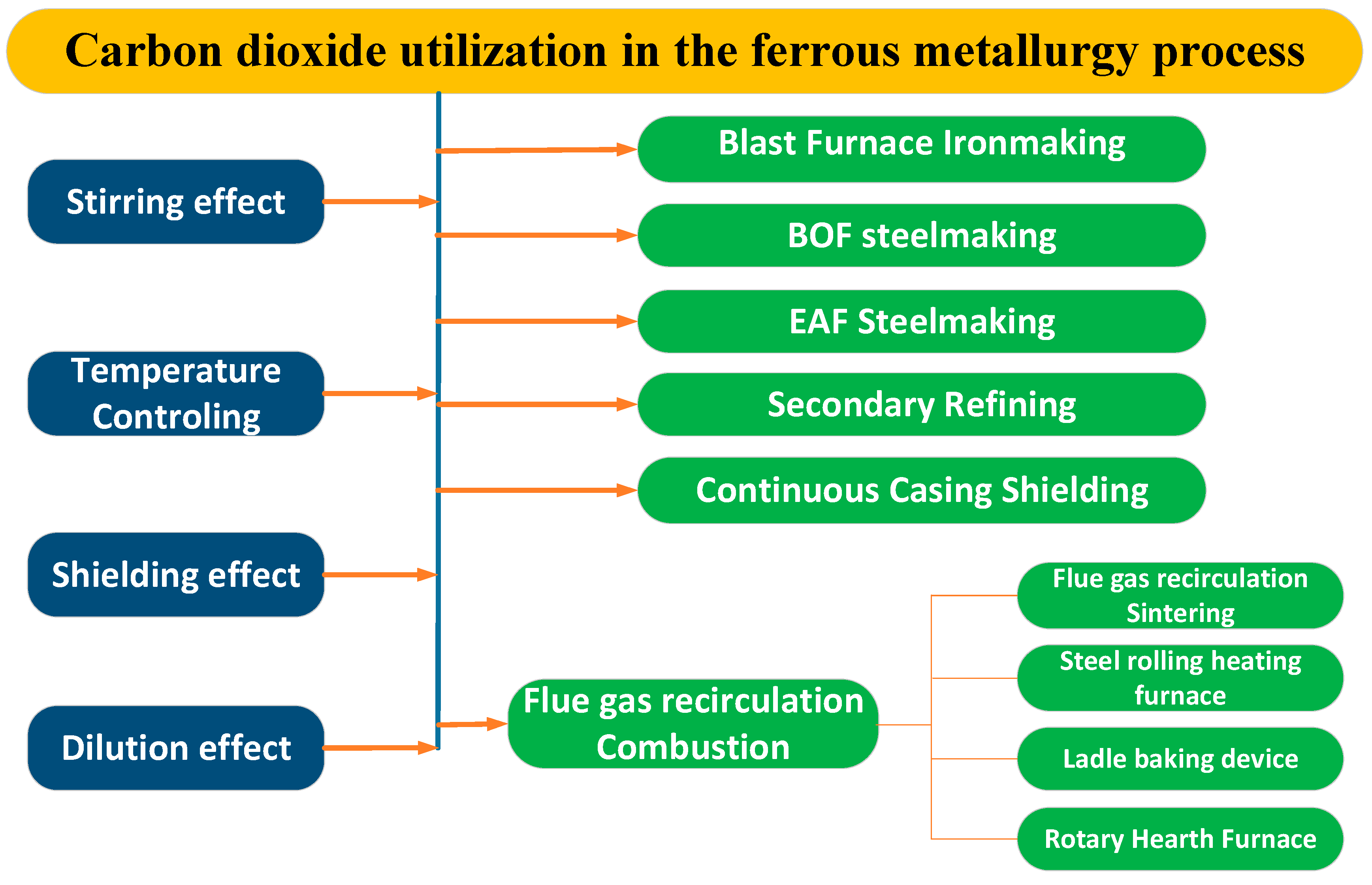 Carbon dioxide utilization in the ferrous metallurgy process

Stirring effect

Temperature Controling

Shielding effect

Dilution effect

Blast Furnace Ironmaking

BOF steelmaking

EAF Steelmaking

Secondary Refining

Continuous Casing Shielding

Flue gas recirculation Combustion

Flue gas recirculation Sintering

Steel rolling heating furnace

Ladle baking device

Rotary Hearth Furnace